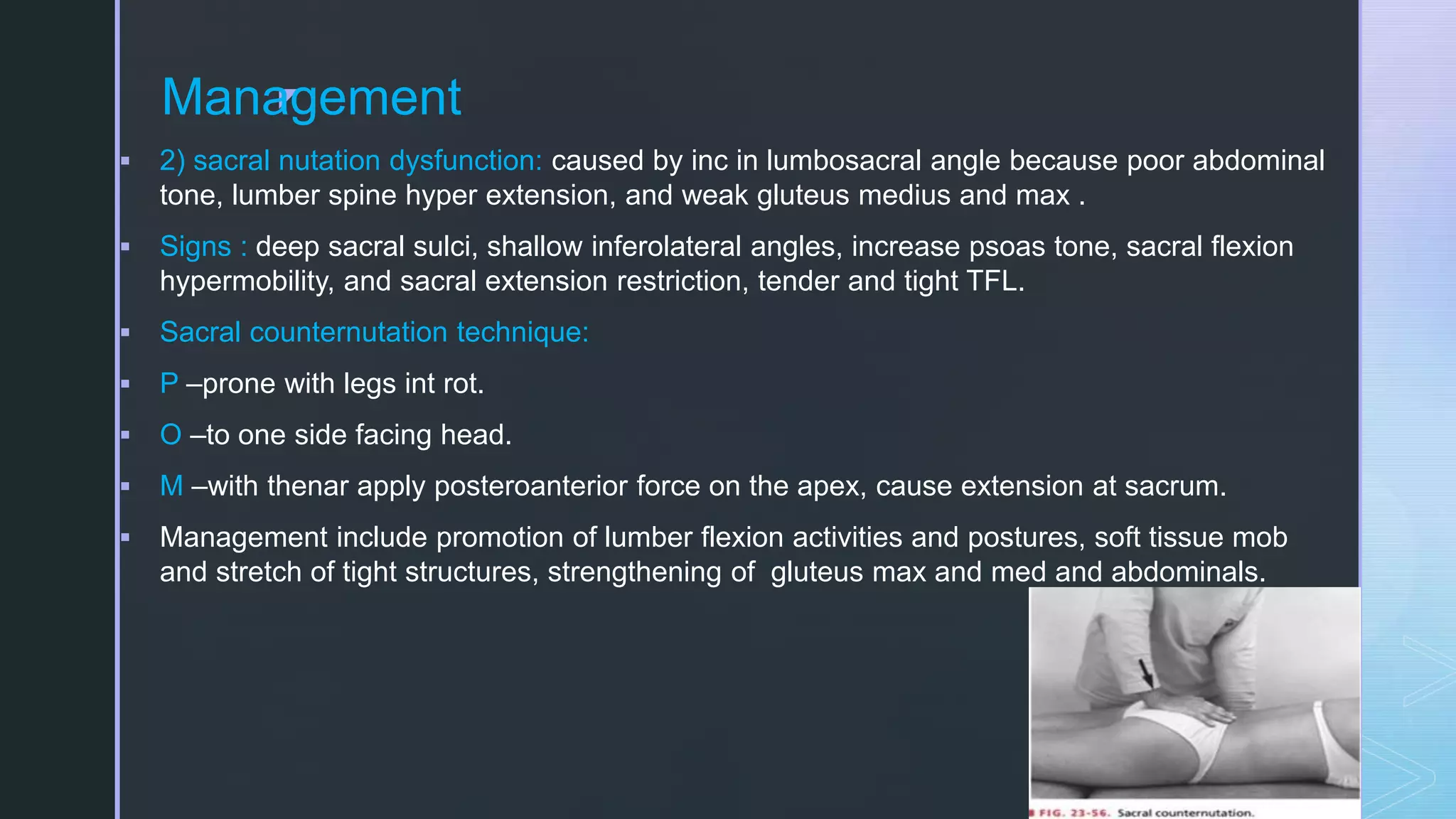 Management

2) sacral nutation dysfunction: caused by inc in lumbosacral angle because poor abdominal tone, lumber spine hyper extension, and weak gluteus medius and max .

Signs : deep sacral sulci, shallow inferolateral angles, increase psoas tone, sacral flexion hypermobility, and sacral extension restriction, tender and tight TFL.

Sacral counternutation technique:

P –prone with legs int rot.

O –to one side facing head.

M –with thenar apply posteroanterior force on the apex, cause extension at sacrum.

Management include promotion of lumber flexion activities and postures, soft tissue mob and stretch of tight structures, strengthening of gluteus max and med and abdominals.

FIG. 23-56. Sacral counternutation.